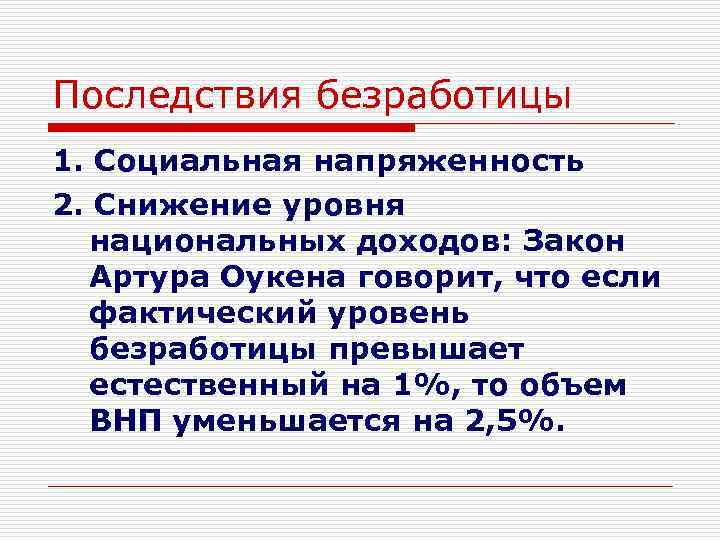 Последствия безработицы

1. Социальная напряженность

2. Снижение уровня национальных доходов: Закон Артура Оукена говорит, что если фактический уровень безработицы превышает естественный на 1%, то объем ВНП уменьшается на 2,5%.